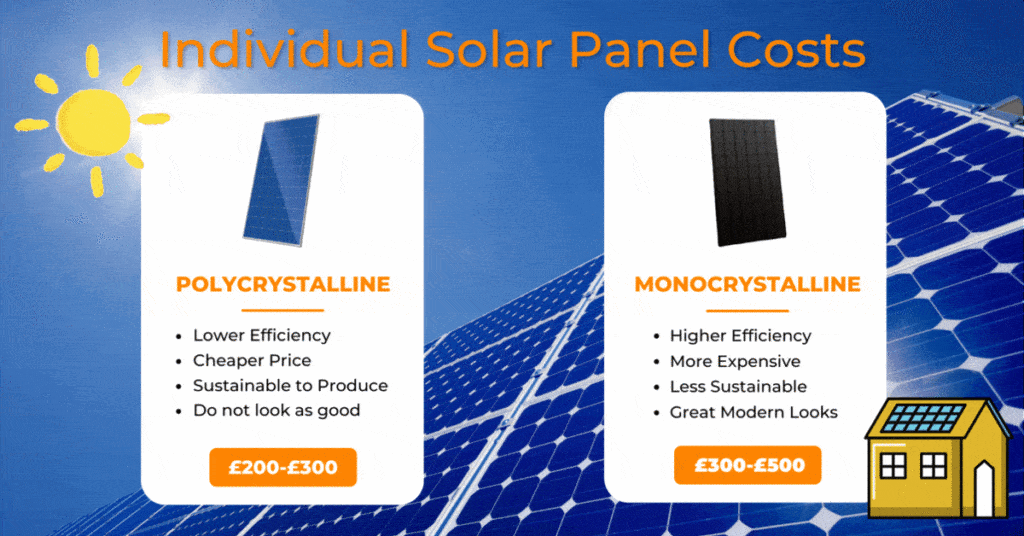 Individual Solar Panel Costs

POLYCRYSTALLINE

- Lower Efficiency
- Cheaper Price
- Sustainable to Produce
- Do not look as good

£200-£300

MONOCRYSTALLINE

- Higher Efficiency
- More Expensive
- Less Sustainable
- Great Modern Looks

£300-£500